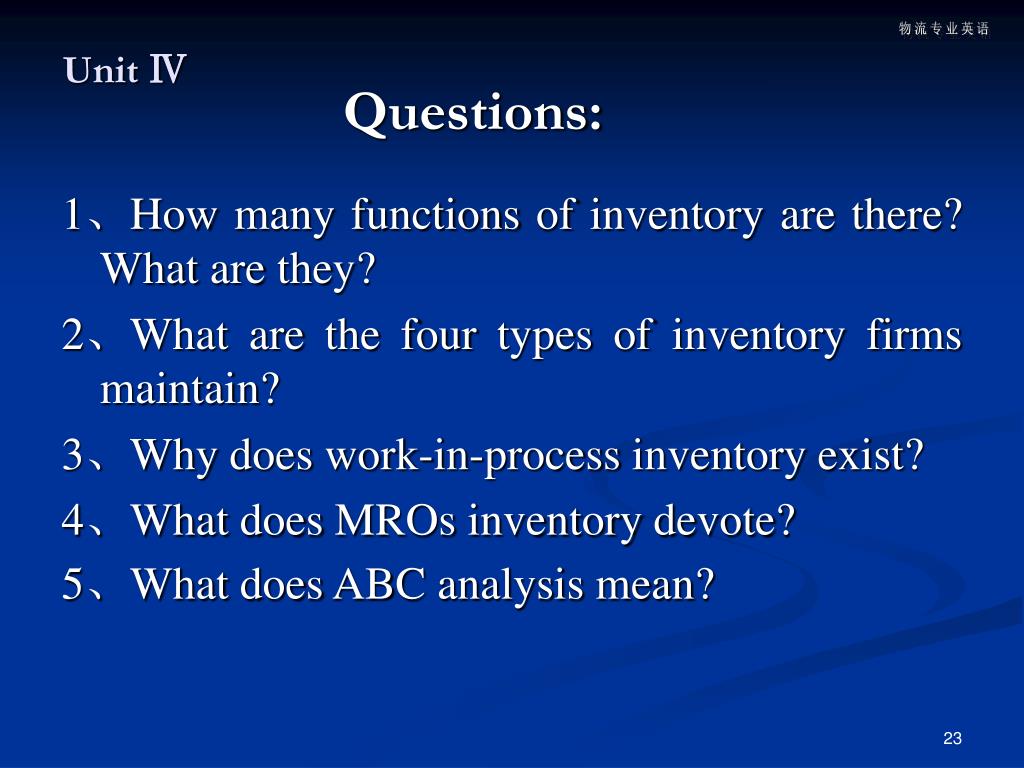 物流专业英语

Unit Ⅳ

Questions:

1、How many functions of inventory are there? What are they?

2、What are the four types of inventory firms maintain?

3、Why does work-in-process inventory exist?

4、What does MROs inventory devote?

5、What does ABC analysis mean?

23